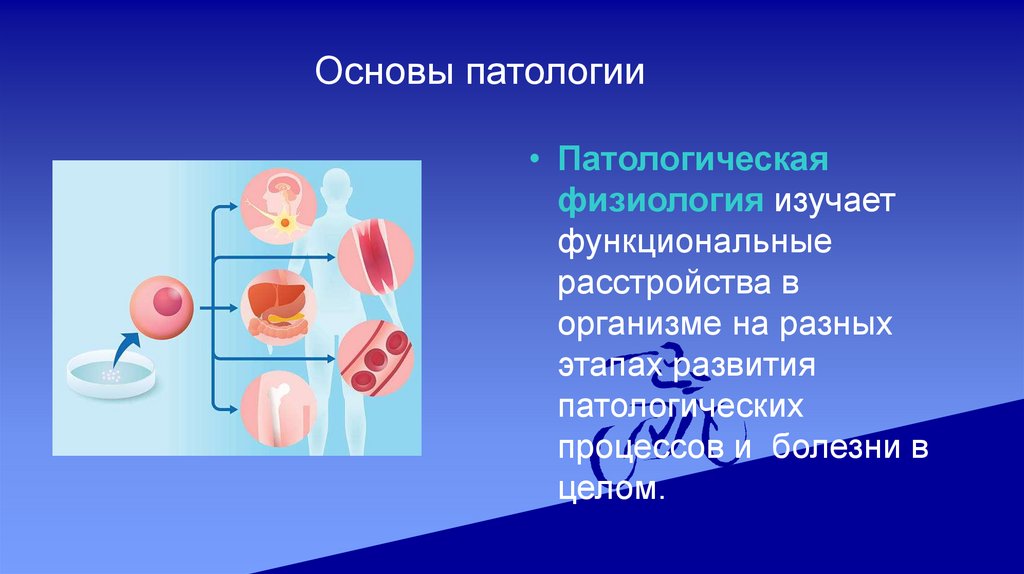 Основы патологии

• Патологическая физиология изучает функциональные расстройства в организме на разных этапах развития патологических процессов и  болезни в целом.